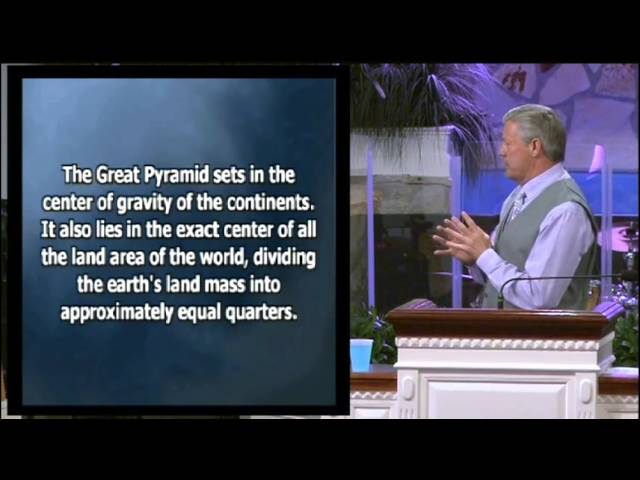 The Great Pyramid sets in the center of gravity of the continents. It also lies in the exact center of all the land area of the world, dividing the earth's land mass into approximately equal quarters.